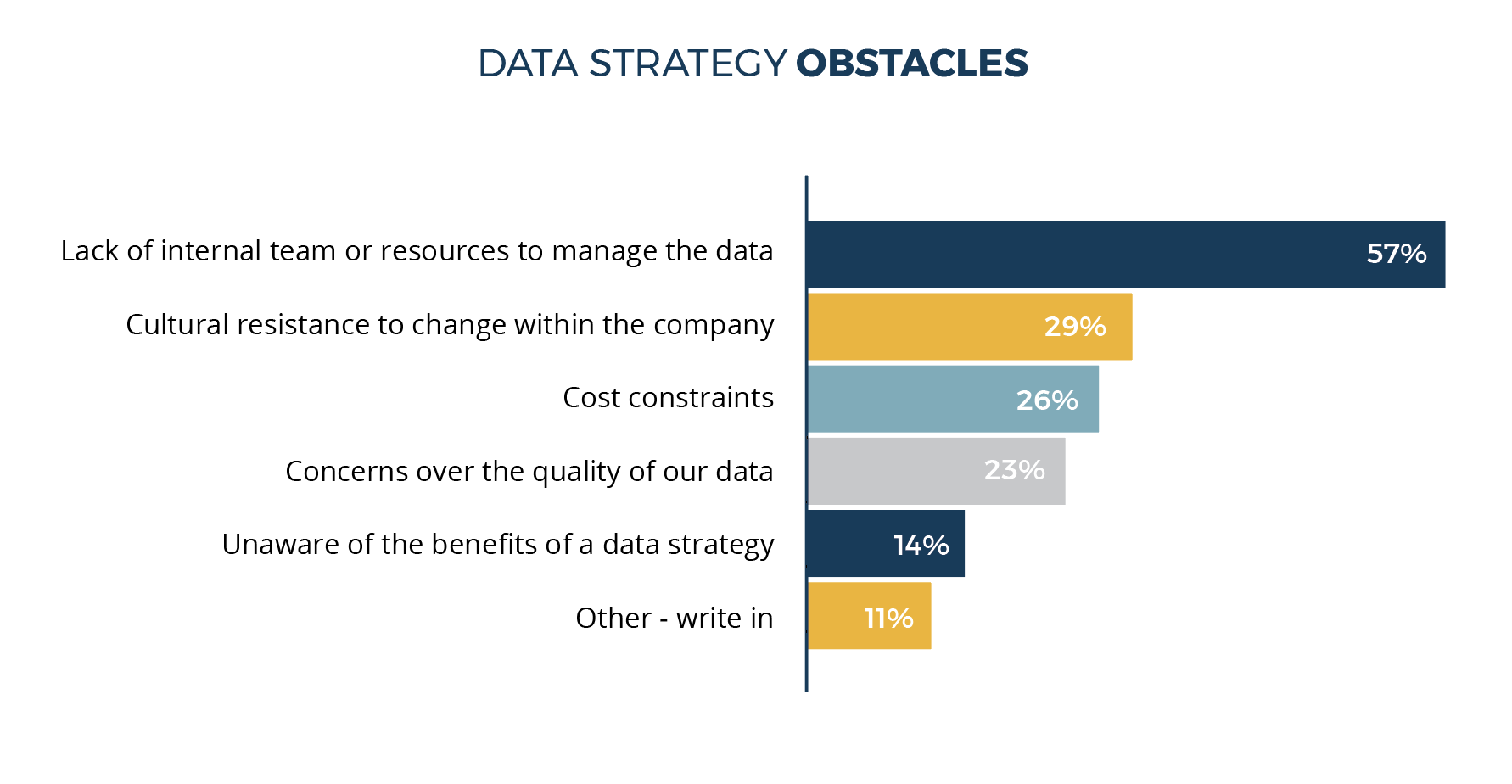 DATA STRATEGY OBSTACLES

Lack of internal team or resources to manage the data 57%
Cultural resistance to change within the company 29%
Cost constraints 26%
Concerns over the quality of our data 23%
Unaware of the benefits of a data strategy 14%
Other - write in 11%